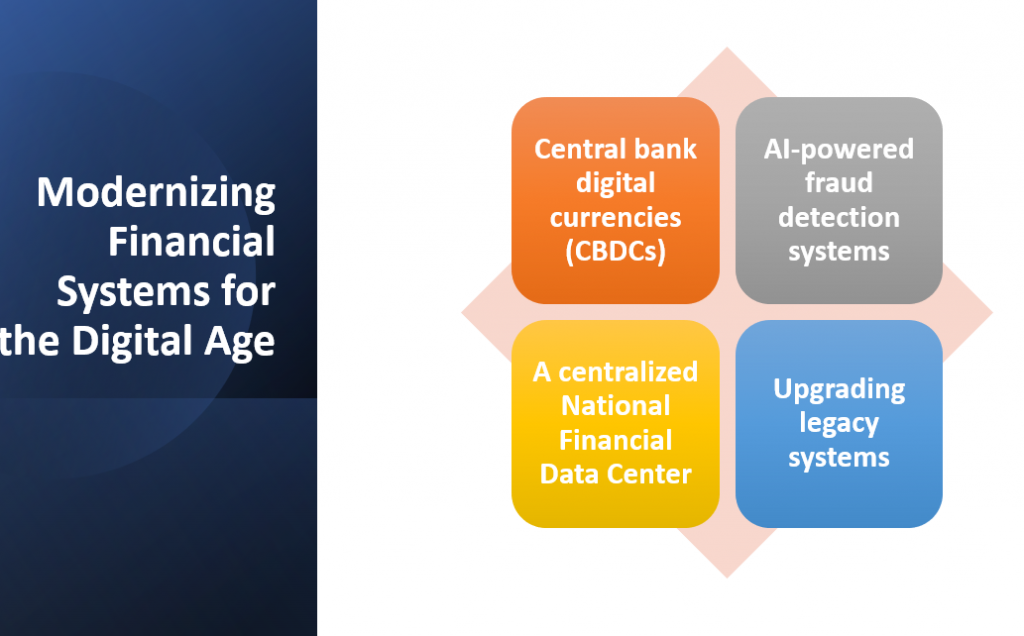 Modernizing Financial Systems for the Digital Age

Central bank digital currencies (CBDCs)

AI-powered fraud detection systems

A centralized National Financial Data Center

Upgrading legacy systems